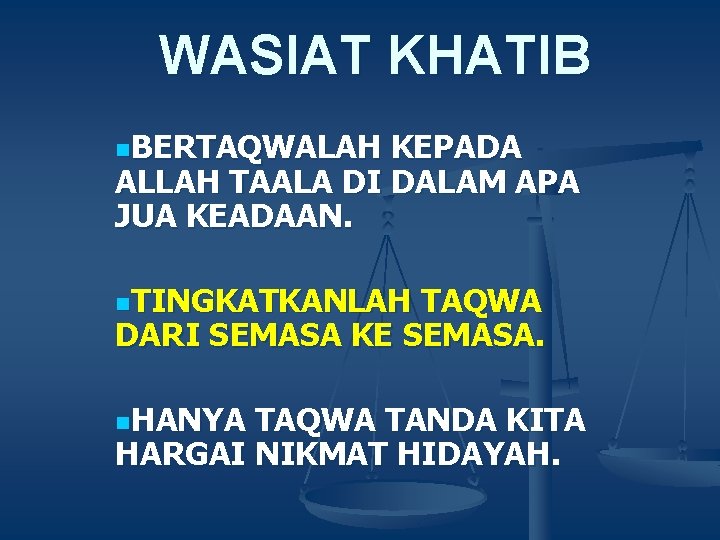 WASIAT KHATIB

BERTAQWALAH KEPADA ALLAH TAALA DI DALAM APA JUA KEADAAN.

TINGKATKANLAH TAQWA DARI SEMASA KE SEMASA.

HANYA TAQWA TANDA KITA HARGAI NIKMAT HIDAYAH.